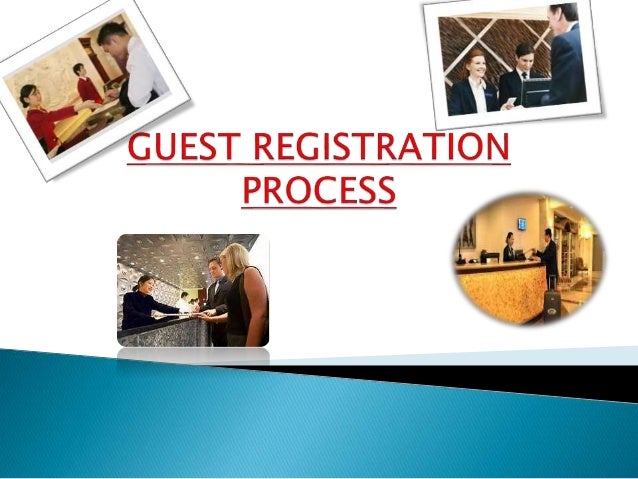 GUEST REGISTRATION PROCESS